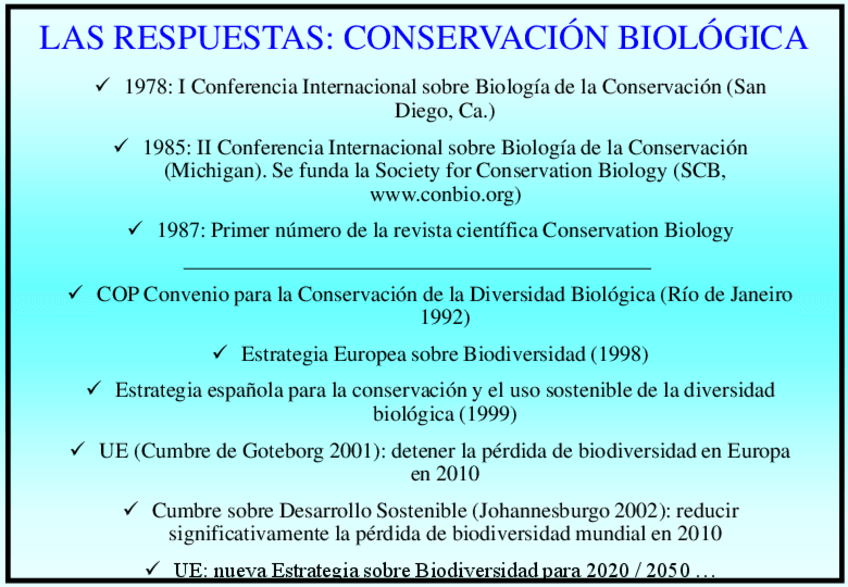 LAS RESPUESTAS: CONSERVACIÓN BIOLÓGICA

✓ 1978: I Conferencia Internacional sobre Biología de la Conservación (San Diego, Ca.)

✓ 1985: II Conferencia Internacional sobre Biología de la Conservación (Michigan). Se funda la Society for Conservation Biology (SCB, www.conbio.org)

✓ 1987: Primer número de la revista científica Conservation Biology

✓ COP Convenio para la Conservación de la Diversidad Biológica (Río de Janeiro 1992)

✓ Estrategia Europea sobre Biodiversidad (1998)

✓ Estrategia española para la conservación y el uso sostenible de la diversidad biológica (1999)

✓ UE (Cumbre de Goteborg 2001): detener la pérdida de biodiversidad en Europa en 2010

✓ Cumbre sobre Desarrollo Sostenible (Johannesburgo 2002): reducir significativamente la pérdida de biodiversidad mundial en 2010

✓ UE: nueva Estrategia sobre Biodiversidad para 2020 / 2050 …